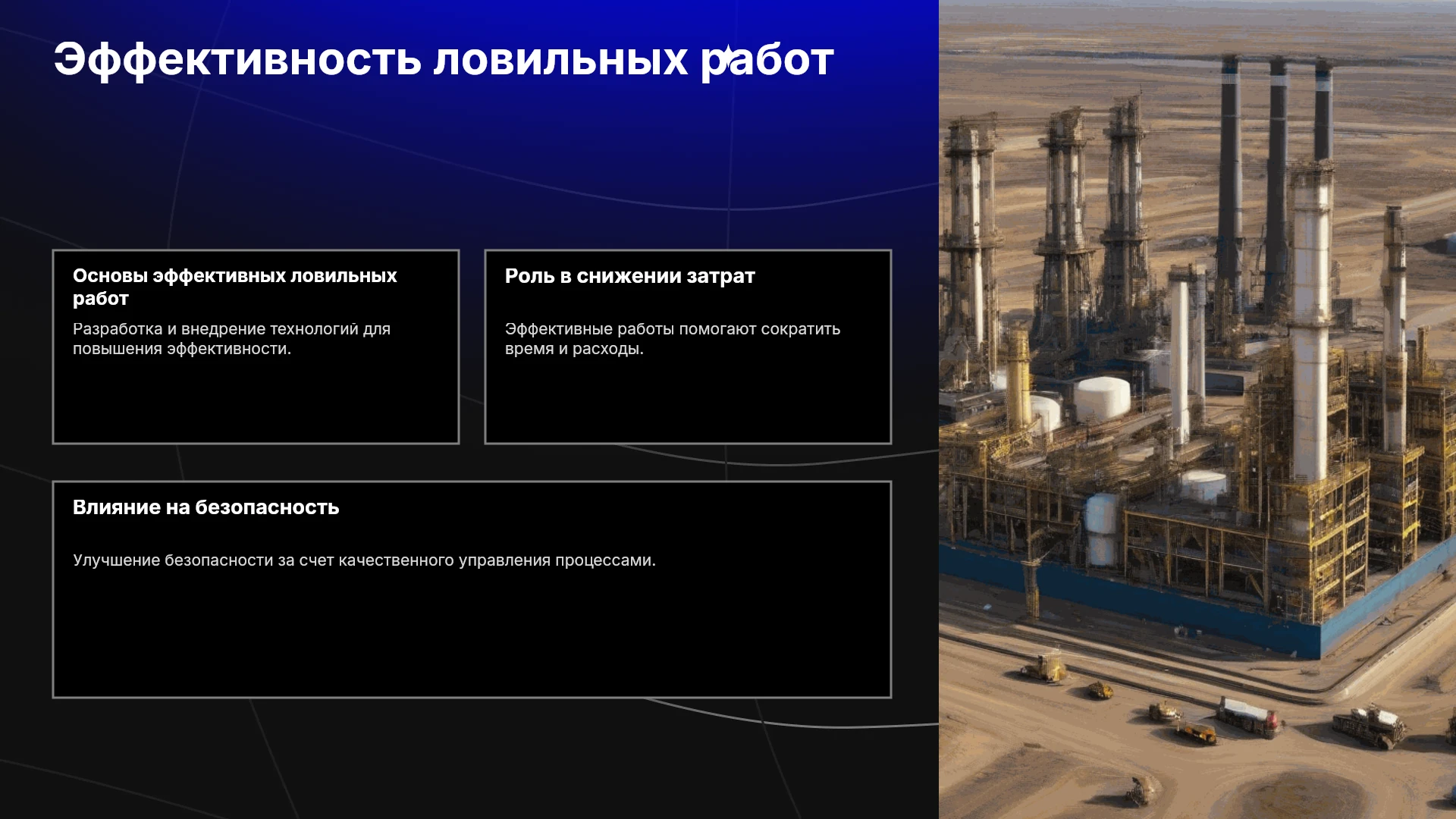 Эффективность ловильных работ

Основы эффективных ловильных работ

Разработка и внедрение технологий для повышения эффективности.

Роль в снижении затрат

Эффективные работы помогают сократить время и расходы.

Влияние на безопасность

Улучшение безопасности за счет качественного управления процессами.